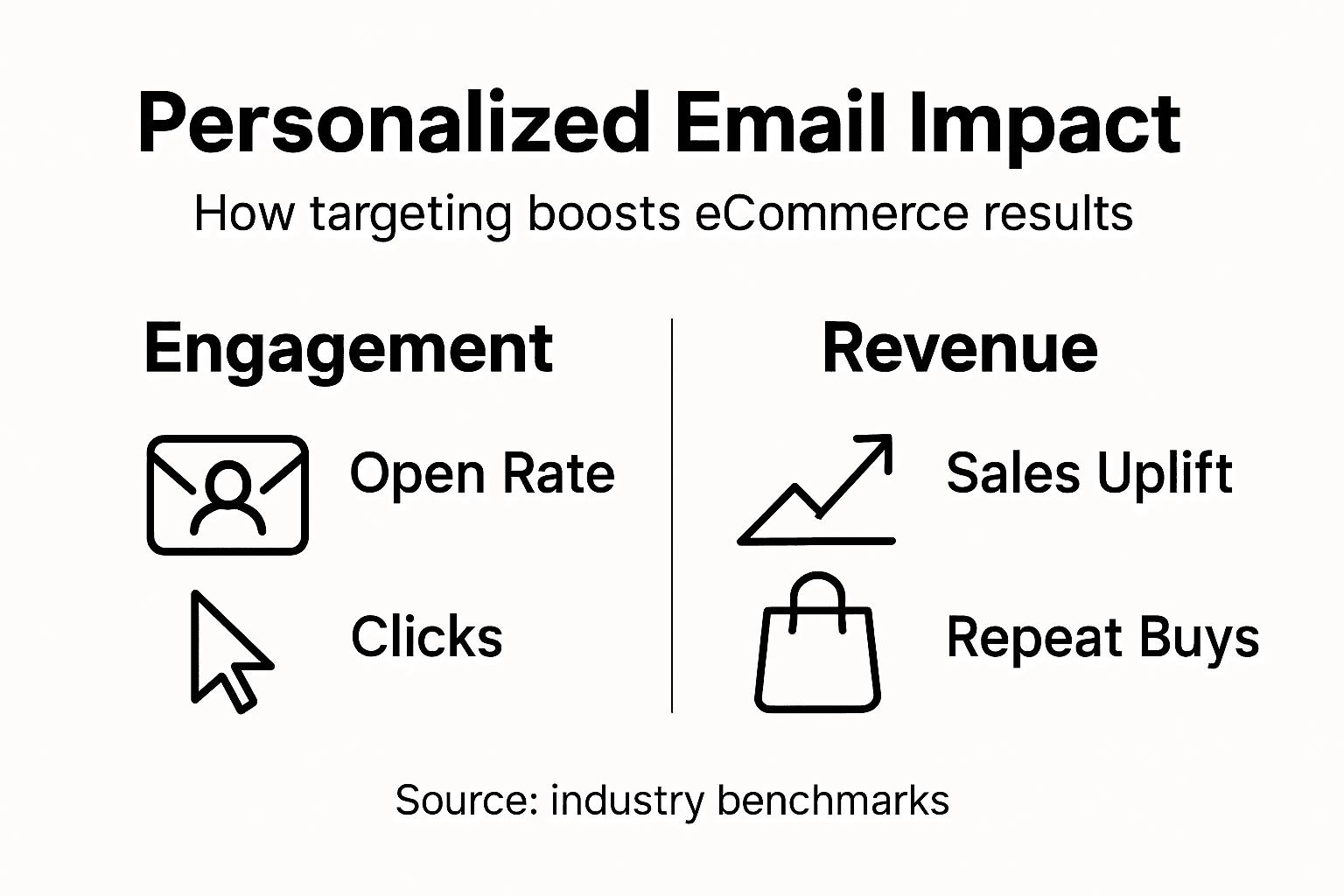 Personalized Email Impact

How targeting boosts eCommerce results

Engagement

Open Rate

Clicks

Revenue

Sales Uplift

Repeat Buys

Source: industry benchmarks